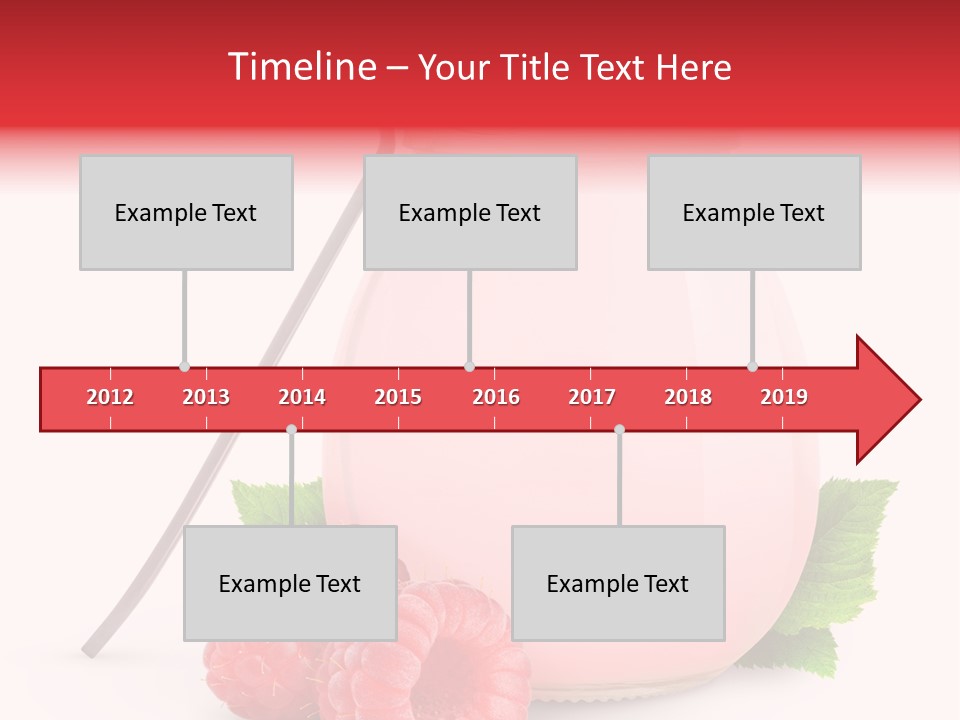 Timeline – Your Title Text Here

Example Text

Example Text

Example Text

2012 2013 2014 2015 2016 2017 2018 2019

Example Text

Example Text